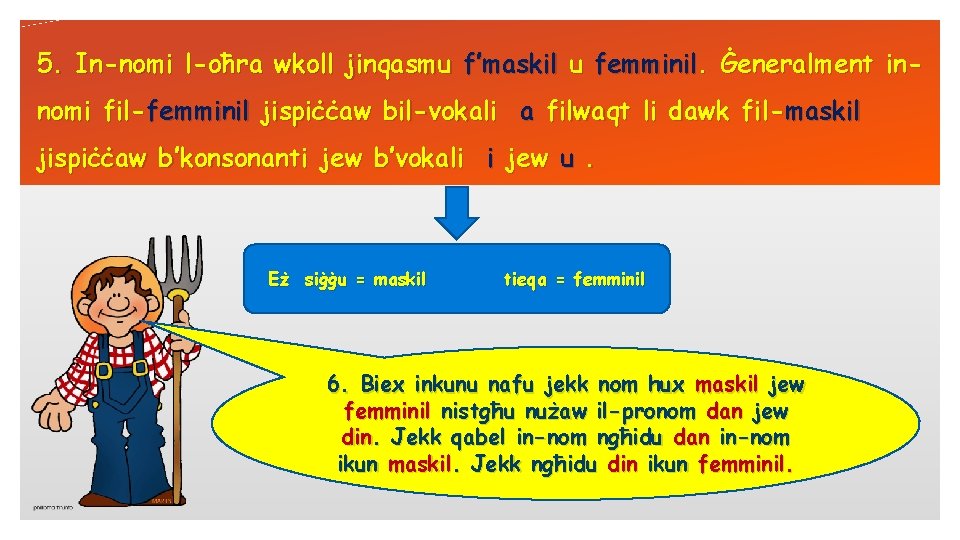 5. In-nomi l-oħra wkoll jinqasmu f'maskil u femminil. Ġeneralment in-nomi fil-femminil jispiċċaw bil-vokali a filwaqt li dawk fil-maskil jispiċċaw b'konsonanti jew b'vokali i jew u .

Eż siġġu = maskil tieqa = femminil

6. Biex inkunu nafu jekk nom hux maskil jew femminil nistgħu nużaw il-pronom dan jew din. Jekk qabel in-nom ngħidu dan in-nom ikun maskil. Jekk ngħidu din ikun femminil.